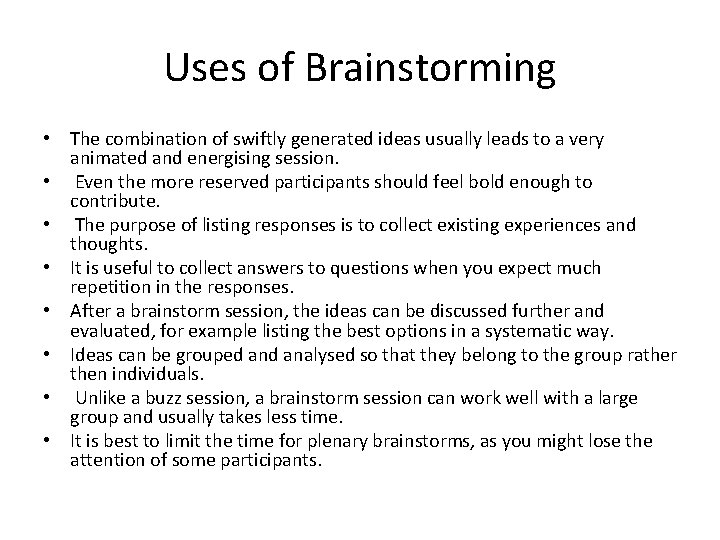 Uses of Brainstorming

• The combination of swiftly generated ideas usually leads to a very animated and energising session.
• Even the more reserved participants should feel bold enough to contribute.
• The purpose of listing responses is to collect existing experiences and thoughts.
• It is useful to collect answers to questions when you expect much repetition in the responses.
• After a brainstorm session, the ideas can be discussed further and evaluated, for example listing the best options in a systematic way.
• Ideas can be grouped and analysed so that they belong to the group rather then individuals.
• Unlike a buzz session, a brainstorm session can work well with a large group and usually takes less time.
• It is best to limit the time for plenary brainstorms, as you might lose the attention of some participants.